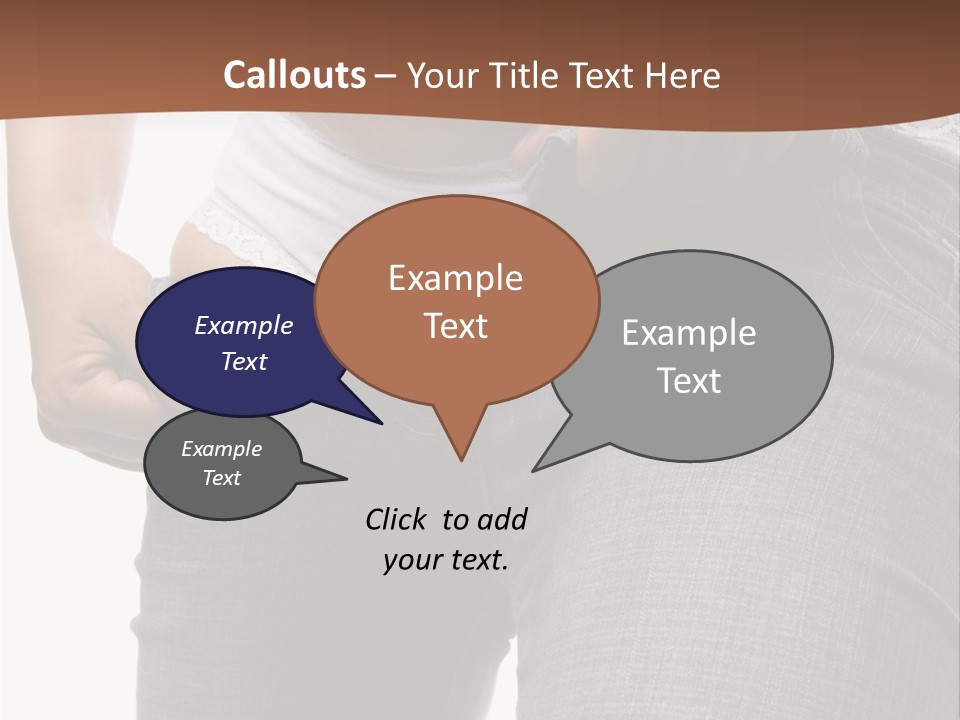 Callouts – Your Title Text Here

Example Text

Example Text

Example Text

Example Text

Click to add your text.